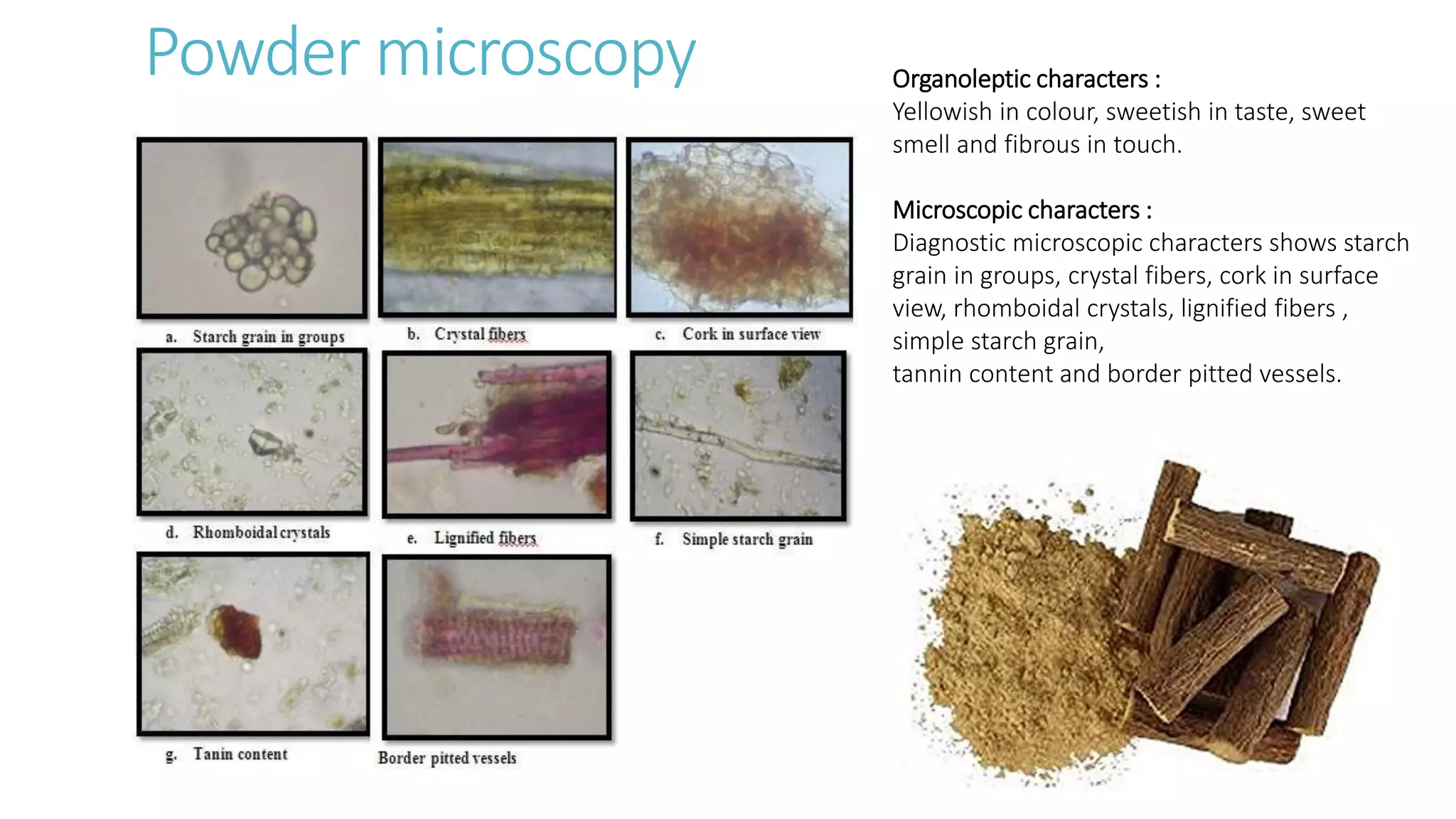 Powder microscopy

a. Starch grain in groups

b. Crystal fibers

c. Cork in surface view

d. Rhomboidal crystals

e. Lignified fibers

f. Simple starch grain

g. Tanin content

Border pitted vessels

Organoleptic characters :
Yellowish in colour, sweetish in taste, sweet smell and fibrous in touch.

Microscopic characters :
Diagnostic microscopic characters shows starch grain in groups, crystal fibers, cork in surface view, rhomboidal crystals, lignified fibers , simple starch grain,
tannin content and border pitted vessels.